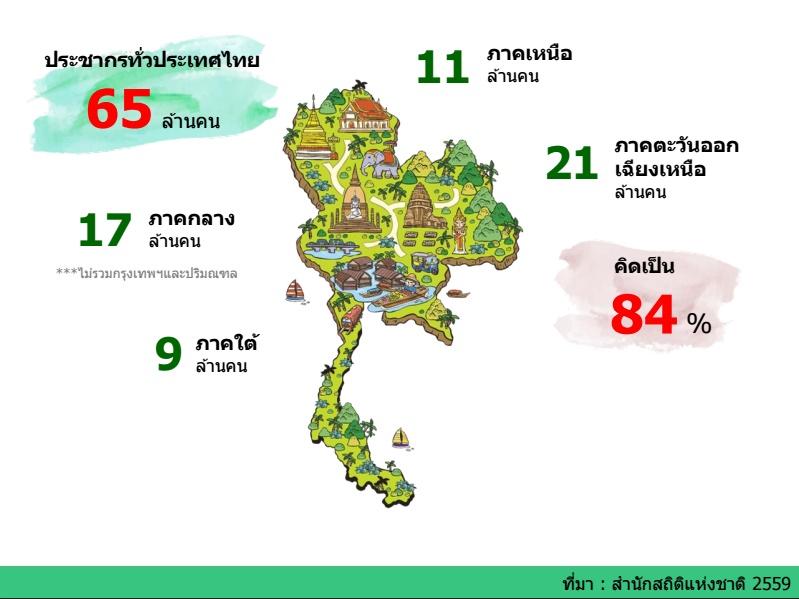 ประชากรทั่วประเทศไทย
65 ล้านคน

11 ภาคเหนือ
ล้านคน

21 ภาคตะวันออกเฉียงเหนือ
ล้านคน

17 ภาคกลาง
ล้านคน

***ไม่รวมกรุงเทพฯและปริมณฑล

คิดเป็น
84 %

9 ภาคใต้
ล้านคน

ที่มา : สำนักสถิติแห่งชาติ 2559